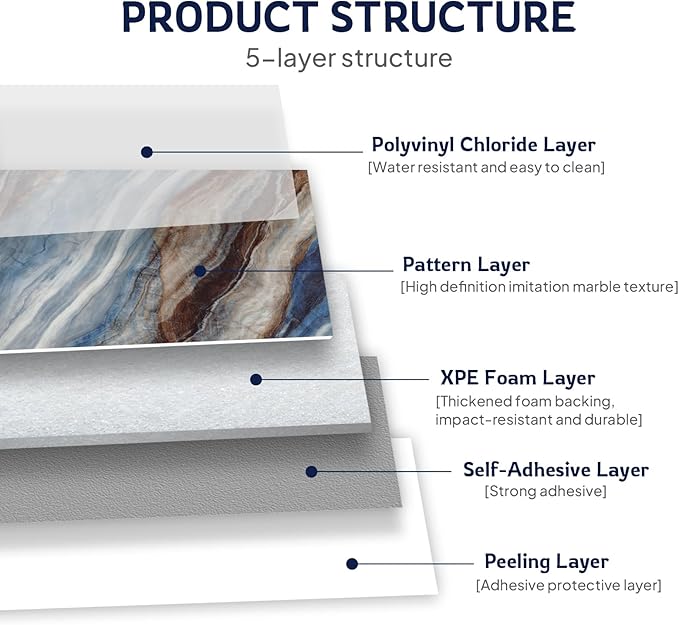 PRODUCT STRUCTURE
5-layer structure

Polyvinyl Chloride Layer
[Water resistant and easy to clean]

Pattern Layer
[High definition imitation marble texture]

XPE Foam Layer
[Thickened foam backing, impact-resistant and durable]

Self-Adhesive Layer
[Strong adhesive]

Peeling Layer
[Adhesive protective layer]